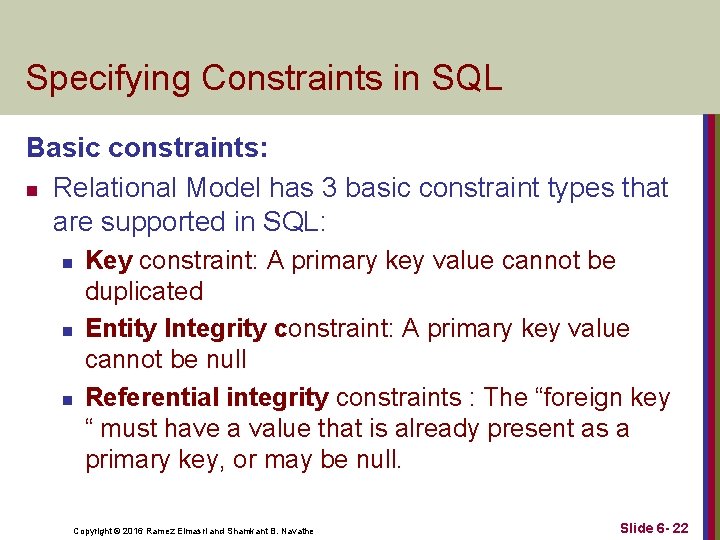 Specifying Constraints in SQL

Basic constraints:

Relational Model has 3 basic constraint types that are supported in SQL:

Key constraint: A primary key value cannot be duplicated

Entity Integrity constraint: A primary key value cannot be null

Referential integrity constraints : The “foreign key “ must have a value that is already present as a primary key, or may be null.

Copyright © 2016 Ramez Elmasri and Shamkant B. Navathe

Slide 6- 22